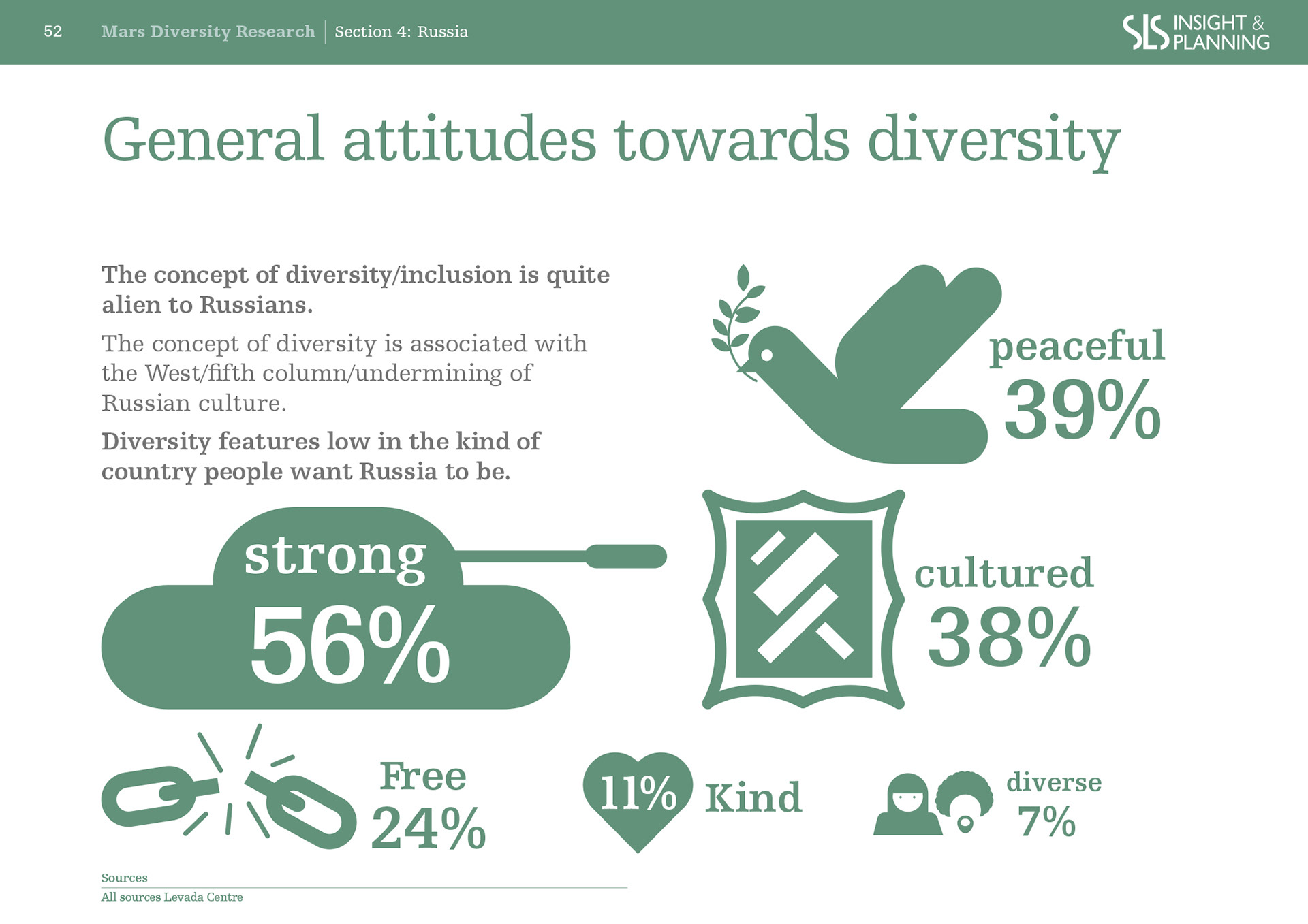 52 Mars Diversity Research | Section 4: Russia

SLS INSIGHT & PLANNING

General attitudes towards diversity

The concept of diversity/inclusion is quite alien to Russians.

The concept of diversity is associated with the West/fifth column/undermining of Russian culture.

Diversity features low in the kind of country people want Russia to be.

peaceful
39%

strong
56%

cultured
38%

Free
24%

11% Kind

diverse
7%

Sources
All sources Levada Centre